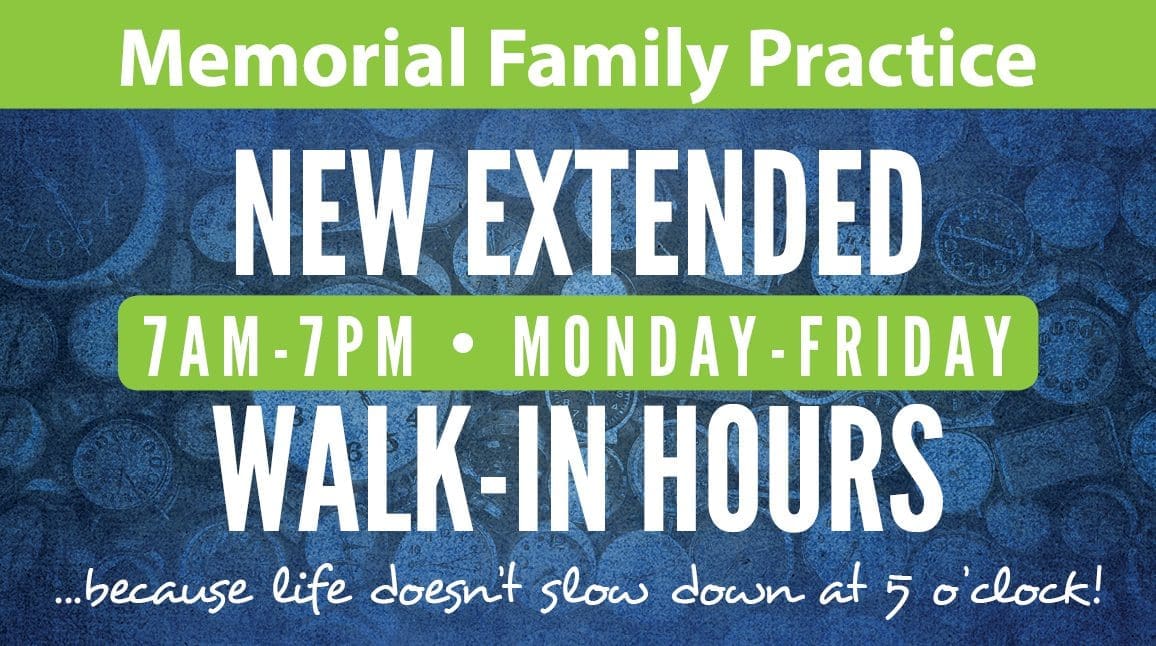 Memorial Family Practice

NEW EXTENDED

7AM-7PM • MONDAY-FRIDAY

WALK-IN HOURS

...because life doesn't slow down at 5 o'clock!